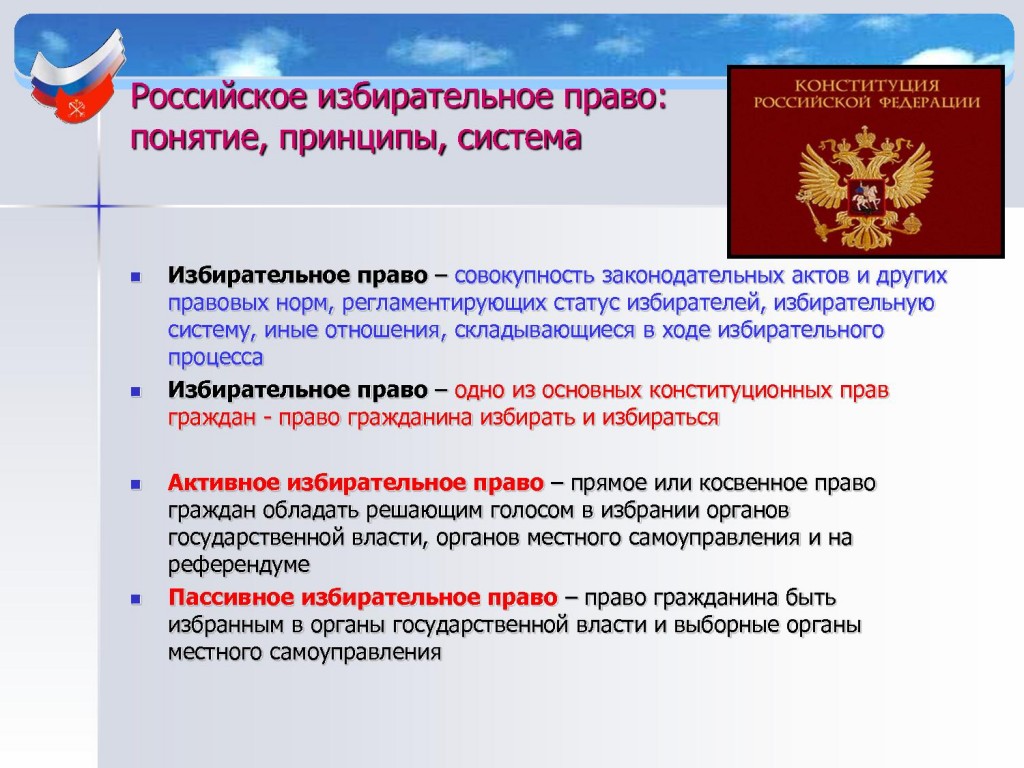 Российское избирательное право: понятие, принципы, система

КОНСТИТУЦИЯ РОССИЙСКОЙ ФЕДЕРАЦИИ

Избирательное право – совокупность законодательных актов и других правовых норм, регламентирующих статус избирателей, избирательную систему, иные отношения, складывающиеся в ходе избирательного процесса

Избирательное право – одно из основных конституционных прав граждан - право гражданина избирать и избираться

Активное избирательное право – прямое или косвенное право граждан обладать решающим голосом в избрании органов государственной власти, органов местного самоуправления и на референдуме

Пассивное избирательное право – право гражданина быть избранным в органы государственной власти и выборные органы местного самоуправления